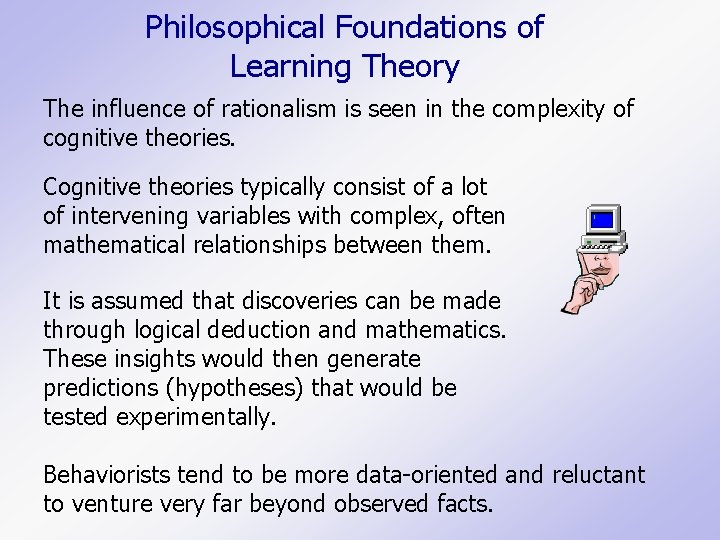 Philosophical Foundations of Learning Theory

The influence of rationalism is seen in the complexity of cognitive theories.

Cognitive theories typically consist of a lot of intervening variables with complex, often mathematical relationships between them.

It is assumed that discoveries can be made through logical deduction and mathematics. These insights would then generate predictions (hypotheses) that would be tested experimentally.

Behaviorists tend to be more data-oriented and reluctant to venture very far beyond observed facts.